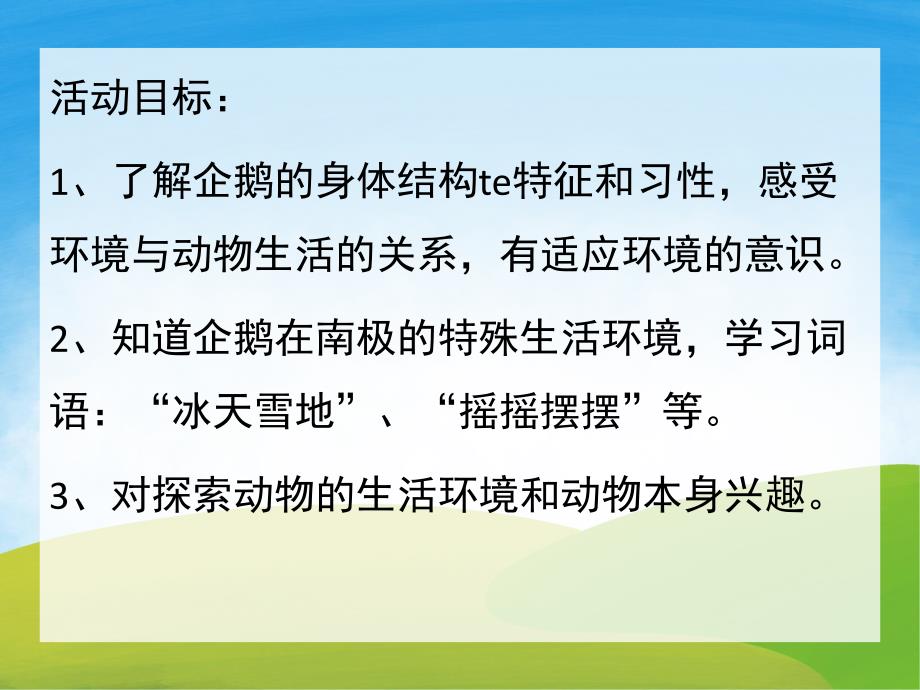 活动目标：

1、了解企鹅的身体结构te特征和习性，感受环境与动物生活的关系，有适应环境的意识。

2、知道企鹅在南极的特殊生活环境，学习词语：“冰天雪地”、“摇摇摆摆”等。

3、对探索动物的生活环境和动物本身兴趣。